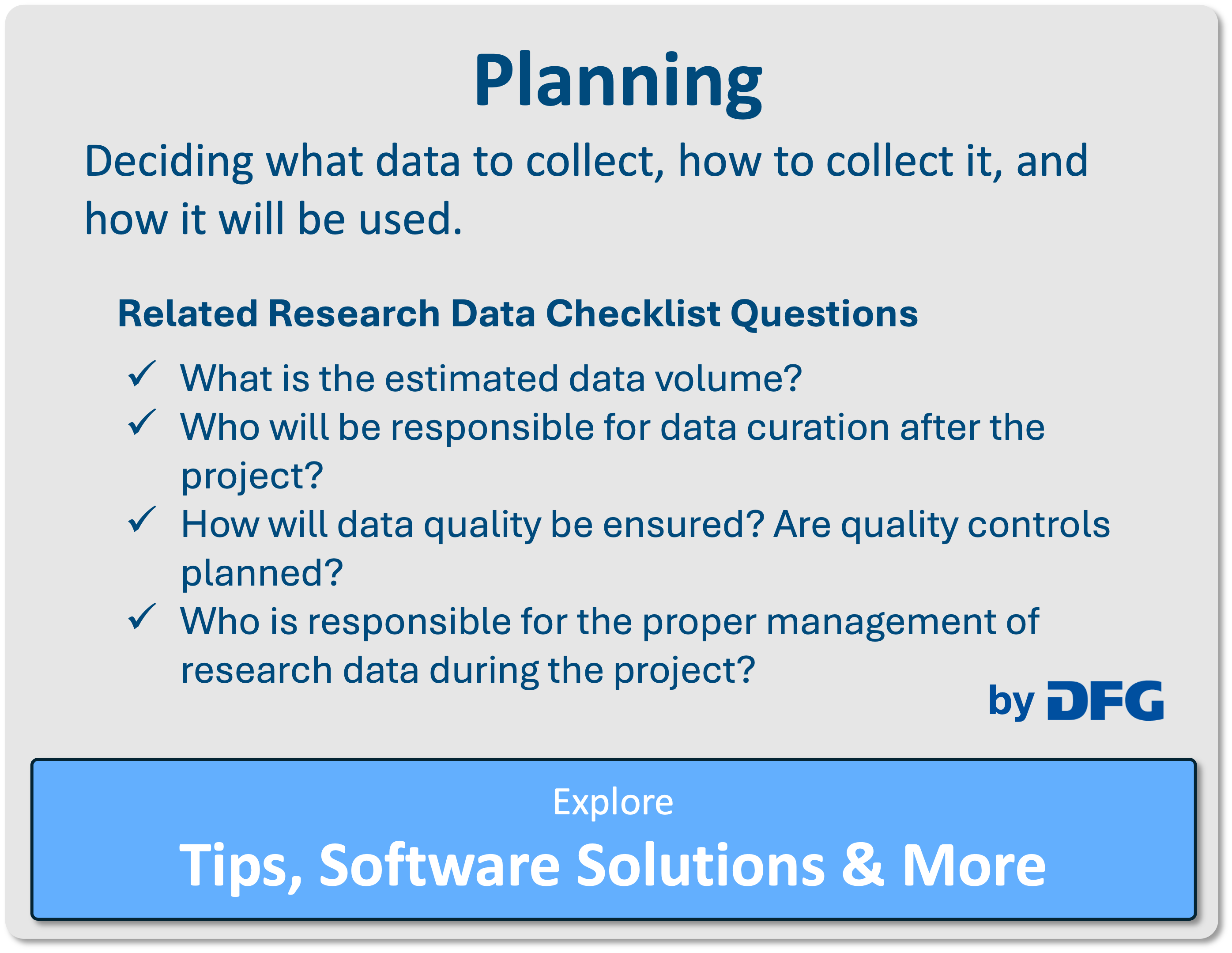 Planning

Deciding what data to collect, how to collect it, and how it will be used.

Related Research Data Checklist Questions

✓ What is the estimated data volume?
✓ Who will be responsible for data curation after the project?
✓ How will data quality be ensured? Are quality controls planned?
✓ Who is responsible for the proper management of research data during the project?

by DFG

Explore
Tips, Software Solutions & More